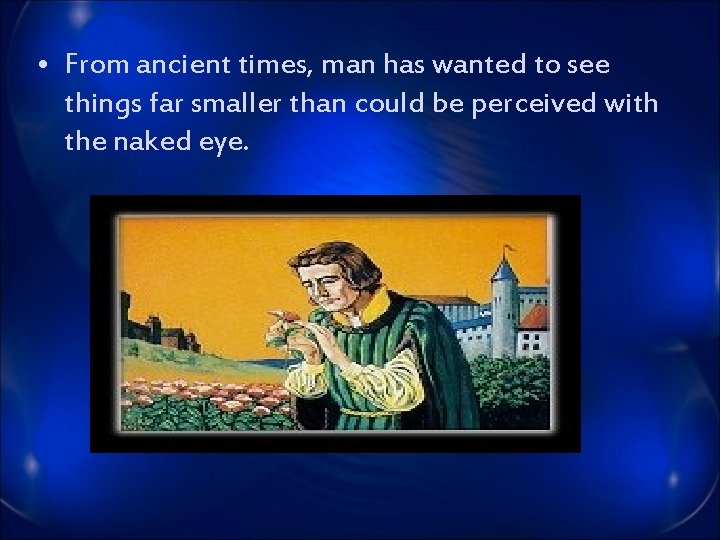 • From ancient times, man has wanted to see things far smaller than could be perceived with the naked eye.